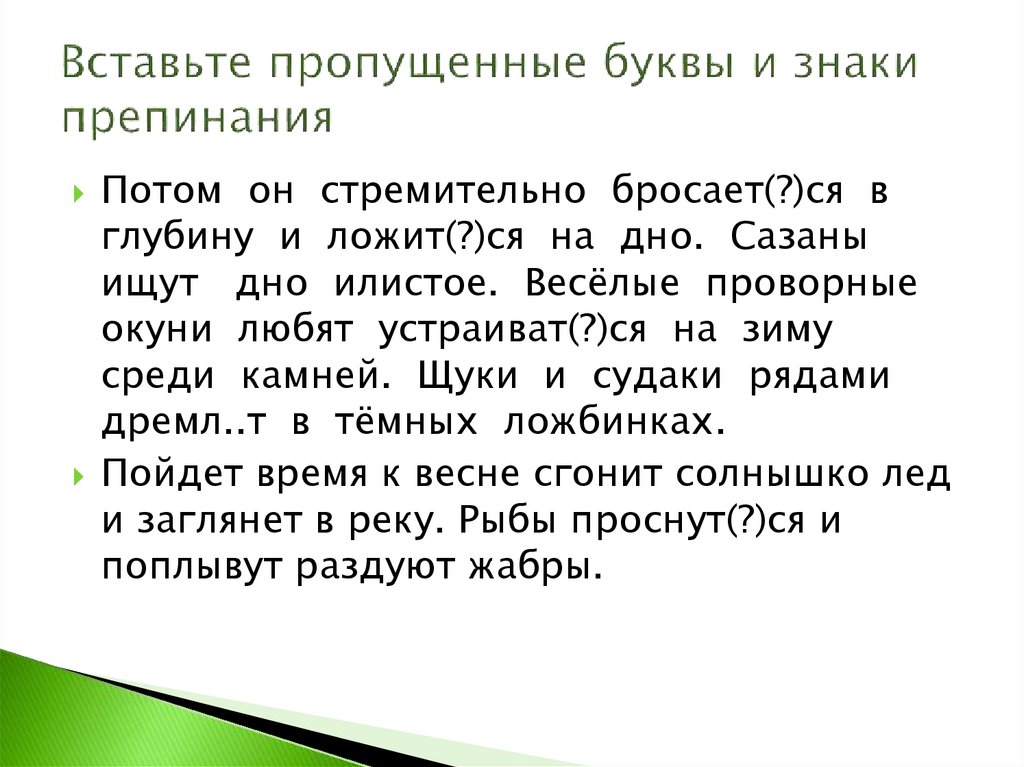 Вставьте пропущенные буквы и знаки препинания

Потом он стремительно бросает(?)ся в глубину и ложит(?)ся на дно. Сазаны ищут дно илистое. Весёлые проворные окуни любят устраиват(?)ся на зиму среди камней. Щуки и судаки рядами дремл..т в тёмных ложбинках.

Пойдет время к весне сгонит солнышко лед и заглянет в реку. Рыбы проснут(?)ся и поплывут раздуют жабры.